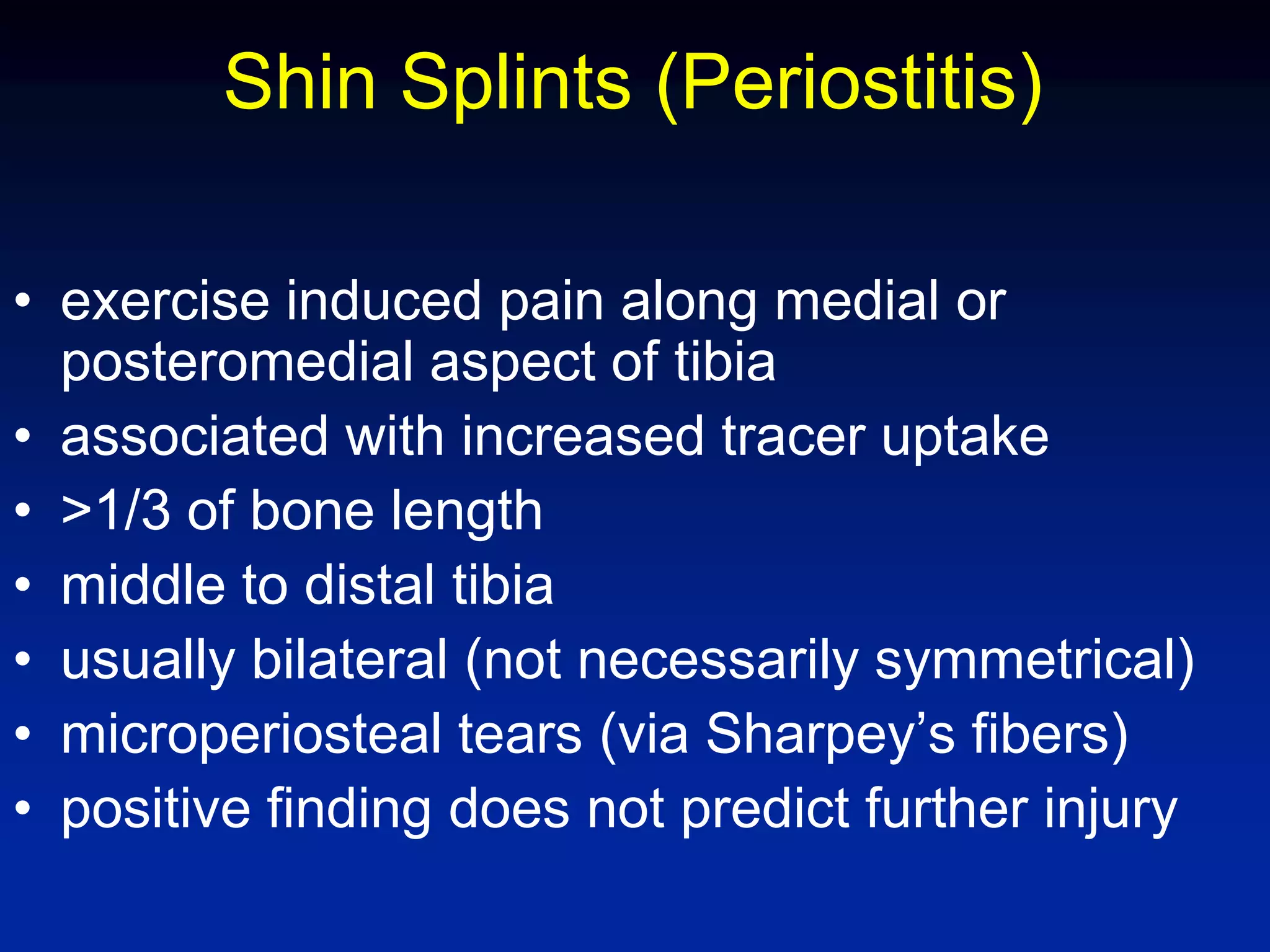 Shin Splints (Periostitis)

• exercise induced pain along medial or posteromedial aspect of tibia
• associated with increased tracer uptake
• >1/3 of bone length
• middle to distal tibia
• usually bilateral (not necessarily symmetrical)
• microperiosteal tears (via Sharpey's fibers)
• positive finding does not predict further injury